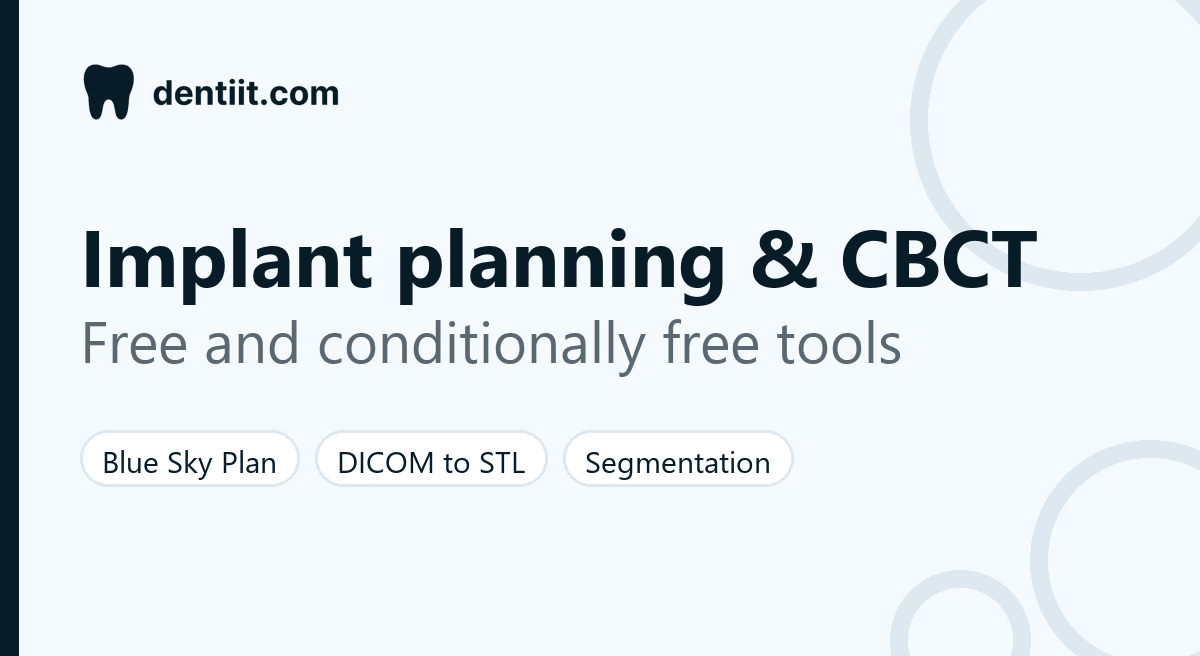 dentiit.com

Implant planning & CBCT

Free and conditionally free tools

Blue Sky Plan

DICOM to STL

Segmentation